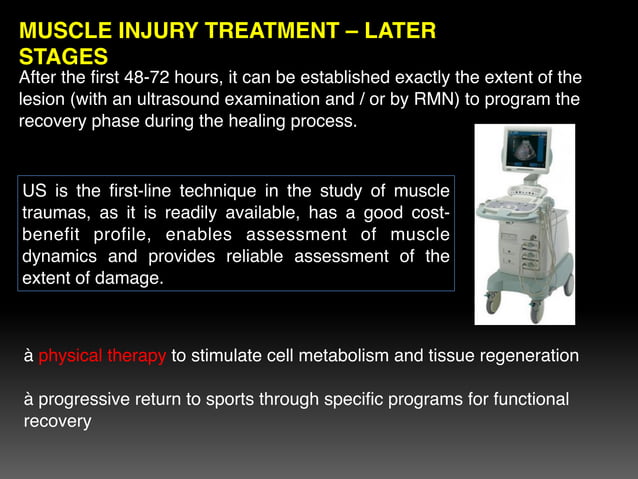 MUSCLE INJURY TREATMENT – LATER STAGES

After the first 48-72 hours, it can be established exactly the extent of the lesion (with an ultrasound examination and / or by RMN) to program the recovery phase during the healing process.

US is the first-line technique in the study of muscle traumas, as it is readily available, has a good cost-benefit profile, enables assessment of muscle dynamics and provides reliable assessment of the extent of damage.

à physical therapy to stimulate cell metabolism and tissue regeneration

à progressive return to sports through specific programs for functional recovery